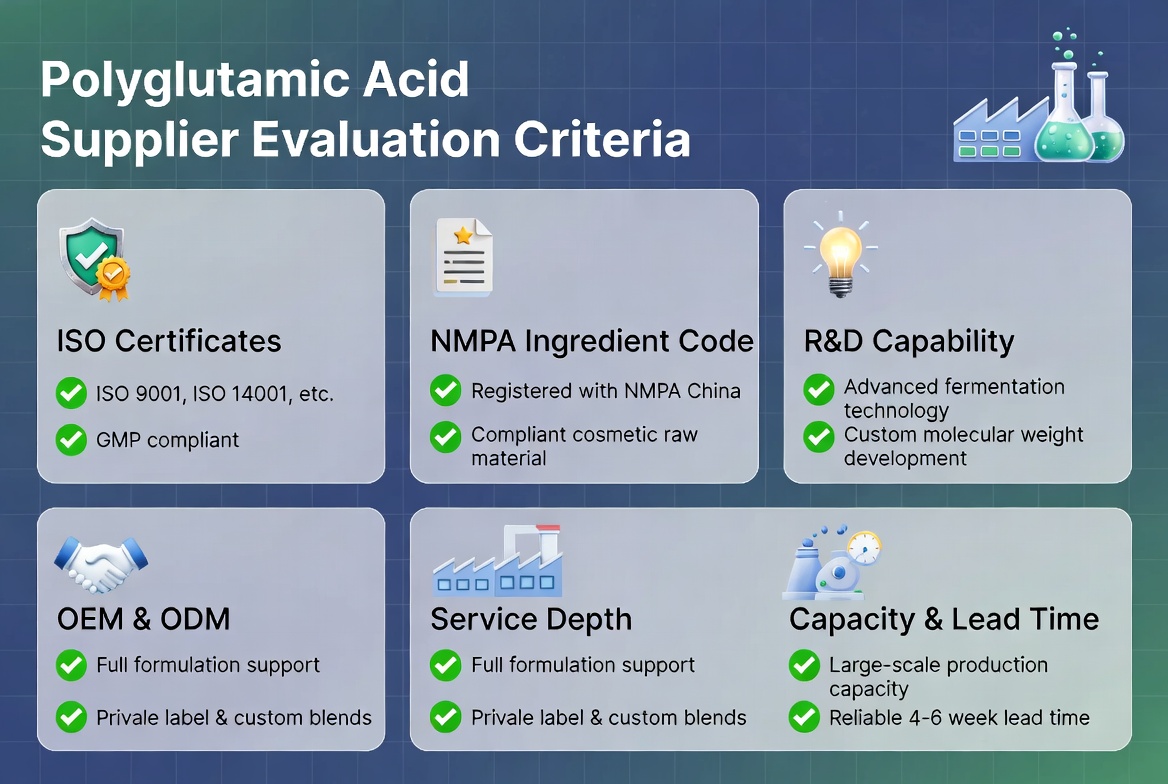 Polyglutamic Acid Supplier Evaluation Criteria

ISO Certificates

ISO 9001, ISO 14001, etc.

GMP compliant

NMPA Ingredient Code

Registered with NMPA China

Compliant cosmetic raw material

R&D Capability

Advanced fermentation technology

Custom molecular weight development

OEM & ODM

Full formulation support

Privale label & custom blends

Service Depth

Full formulation support

Privale label & custom blends

Capacity & Lead Time

Large-scale production capacity

Reliable 4-6 week lead time